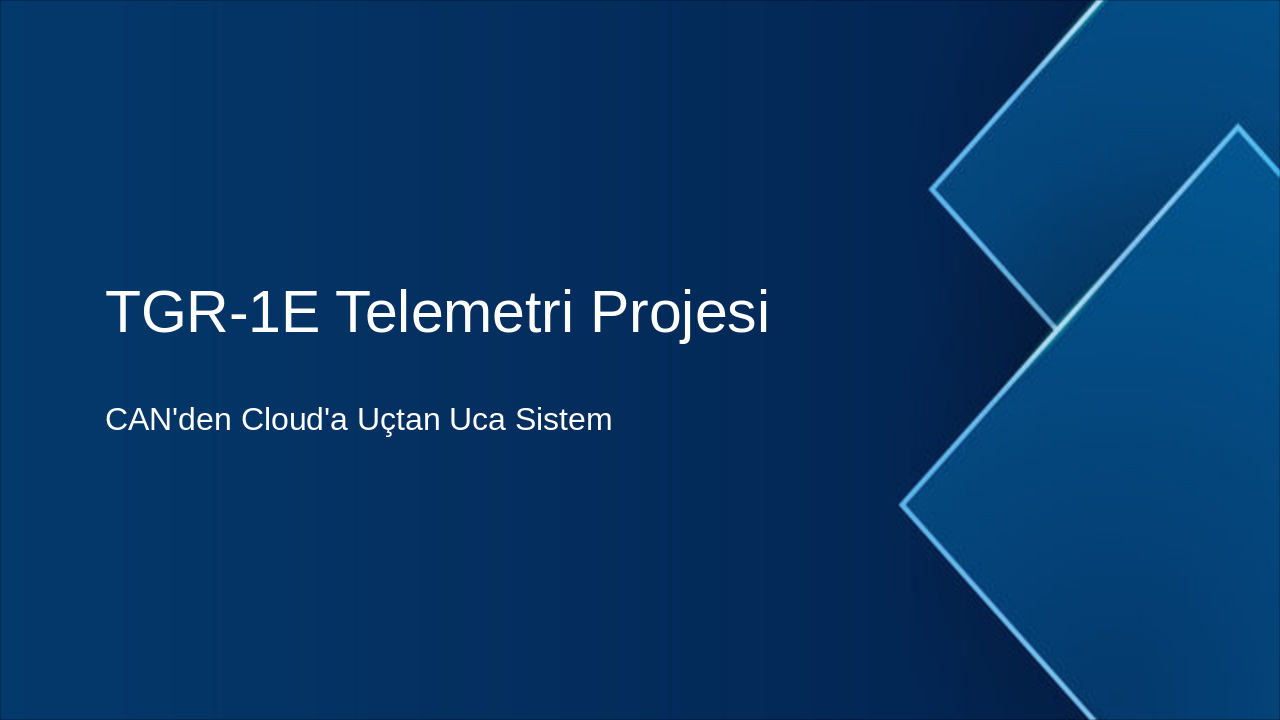 TGR-1E Telemetri Projesi

CAN'den Cloud'a Uçtan Uca Sistem